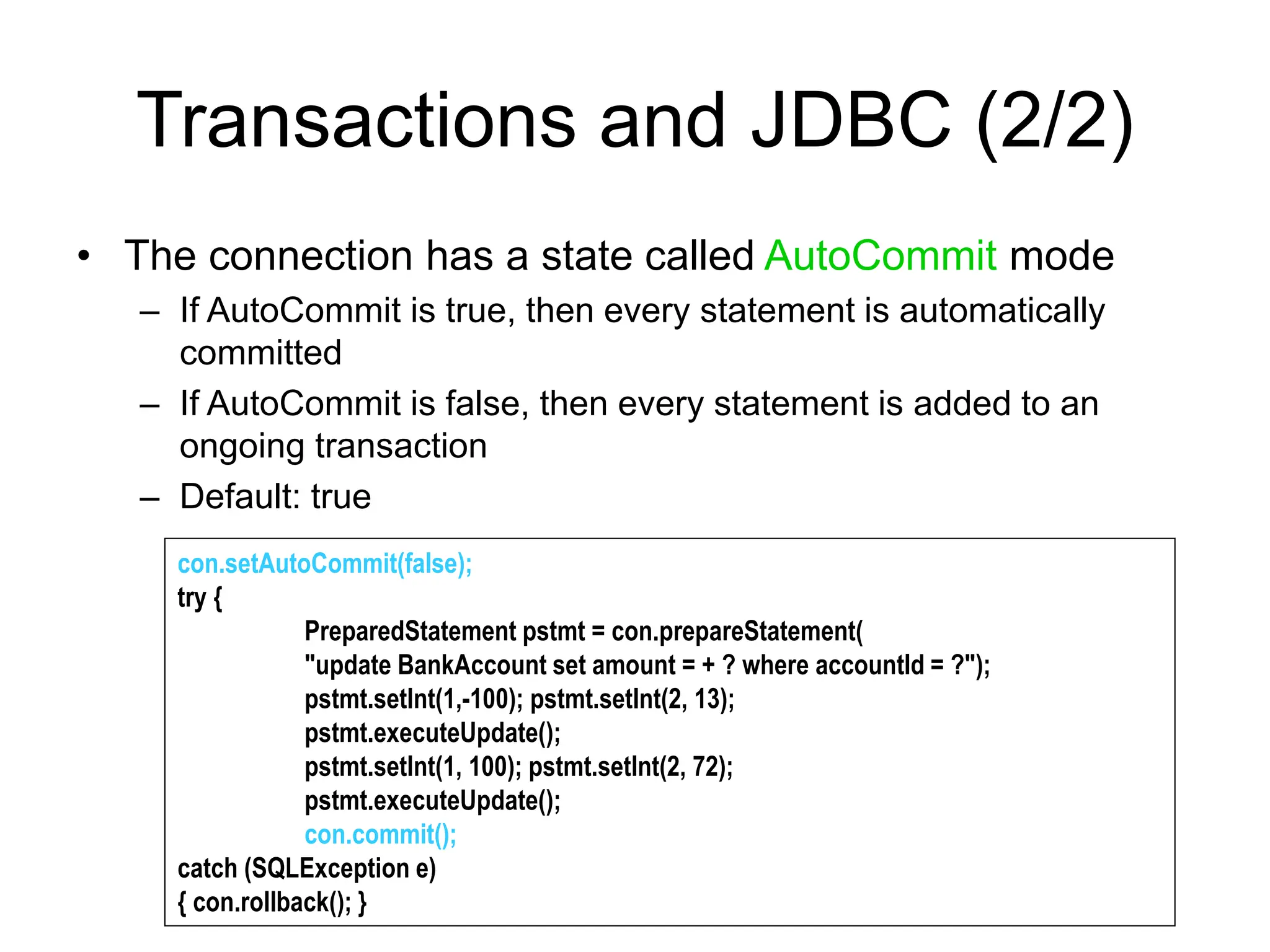 Transactions and JDBC (2/2)

• The connection has a state called AutoCommit mode
– If AutoCommit is true, then every statement is automatically committed
– If AutoCommit is false, then every statement is added to an ongoing transaction
– Default: true

con.setAutoCommit(false);
try {
PreparedStatement pstmt = con.prepareStatement(
"update BankAccount set amount = + ? where accountId = ?");
pstmt.setInt(1,-100); pstmt.setInt(2, 13);
pstmt.executeUpdate();
pstmt.setInt(1, 100); pstmt.setInt(2, 72);
pstmt.executeUpdate();
con.commit();
catch (SQLException e)
{ con.rollback(); }